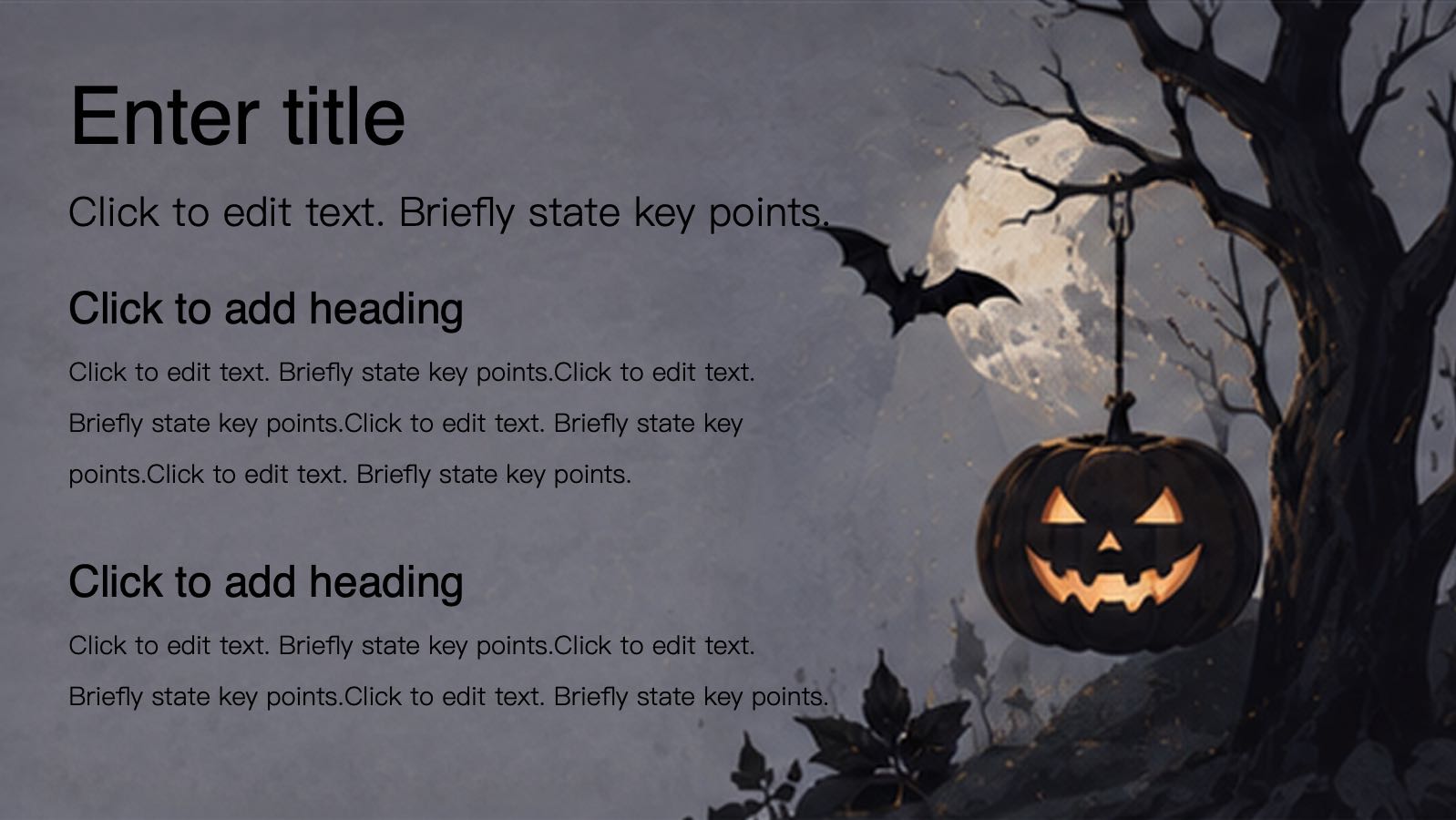 Enter title

Click to edit text. Briefly state key points.

Click to add heading

Click to edit text. Briefly state key points.Click to edit text. Briefly state key points.Click to edit text. Briefly state key points.Click to edit text. Briefly state key points.

Click to add heading

Click to edit text. Briefly state key points.Click to edit text. Briefly state key points.Click to edit text. Briefly state key points.